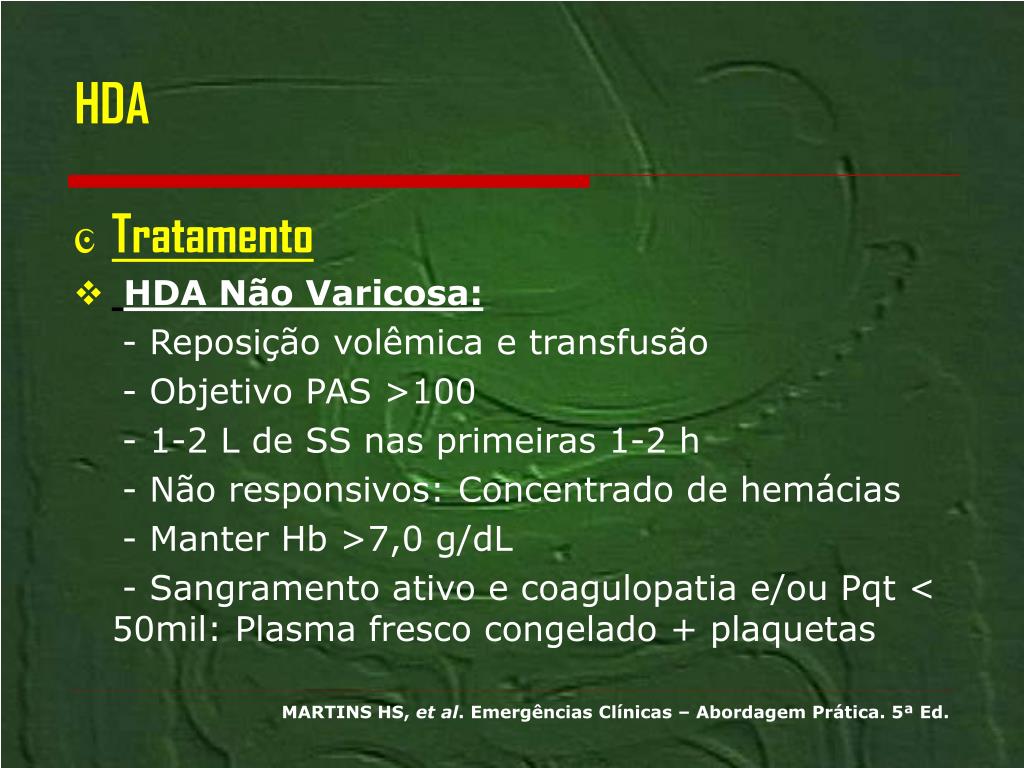 HDA

Tratamento

HDA Não Varicosa:

- Reposição volêmica e transfusão

- Objetivo PAS >100

- 1-2 L de SS nas primeiras 1-2 h

- Não responsivos: Concentrado de hemácias

- Manter Hb >7,0 g/dL

- Sangramento ativo e coagulopatia e/ou Pqt < 50mil: Plasma fresco congelado + plaquetas

MARTINS HS, et al. Emergências Clínicas – Abordagem Prática. 5ª Ed.